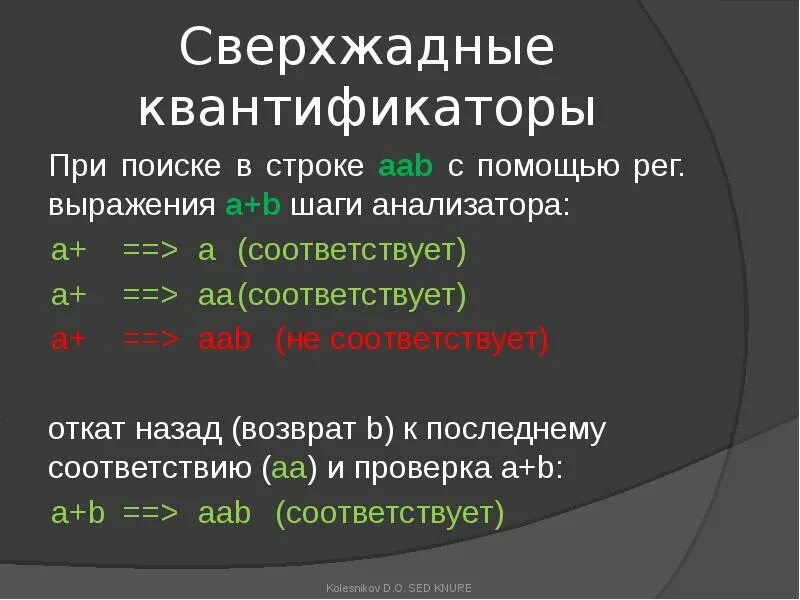 Сверхжадные квантификаторы

При поиске в строке aab с помощью рег. выражения a+b шаги анализатора:

a+ ==> a (соответствует)

a+ ==> aa(соответствует)

a+ ==> aab (не соответствует)

откат назад (возврат b) к последнему соответствию (aa) и проверка a+b:

a+b ==> aab (соответствует)

Kolesnikov D.O. SED KNURE